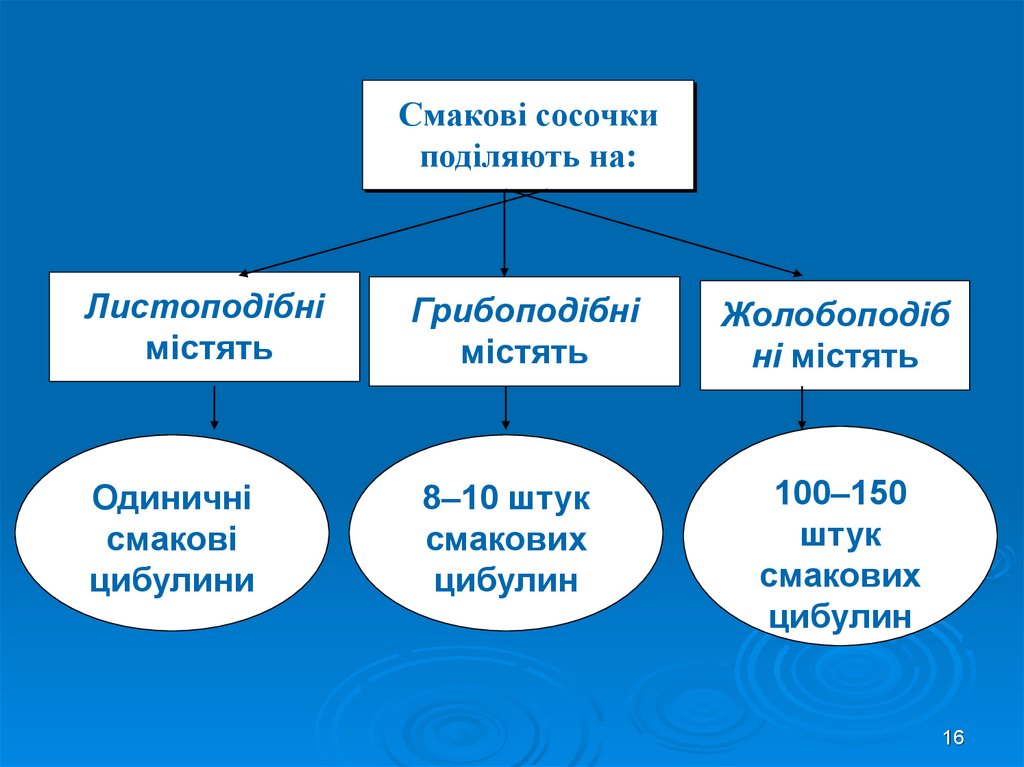 Смакові сосочки поділяють на:

Листоподібні містять

Грибоподібні містять

Жолобоподібні містять

Одиничні смакові цибулини

8–10 штук смакових цибулин

100–150 штук смакових цибулин

16